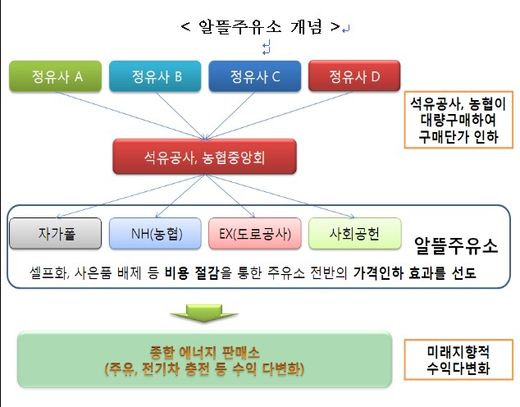 < 알뜰주유소 개념 >

정유사 A

정유사 B

정유사 C

정유사 D

석유공사, 농협이 대량구매하여 구매단가 인하

석유공사, 농협중앙회

자가폴

NH(농협)

EX(도로공사)

사회공헌

알뜰주유소

셀프화, 사은품 배제 등 비용 절감을 통한 주유소 전반의 가격인하 효과를 선도

종합 에너지 판매소 (주유, 전기차 충전 등 수익 다변화)

미래지향적 수익다변화